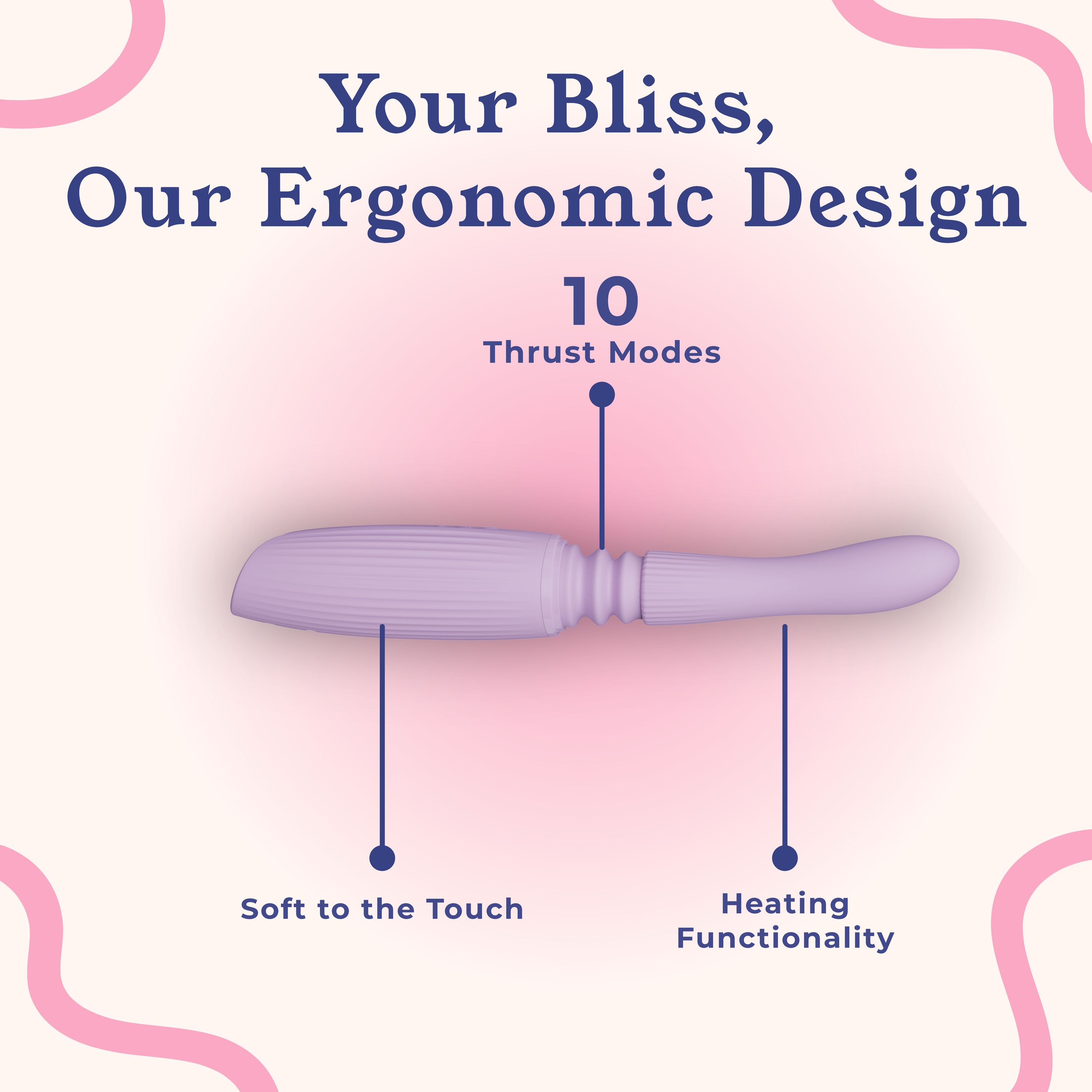 Your Bliss,
Our Ergonomic Design

10
Thrust Modes

Soft to the Touch

Heating
Functionality